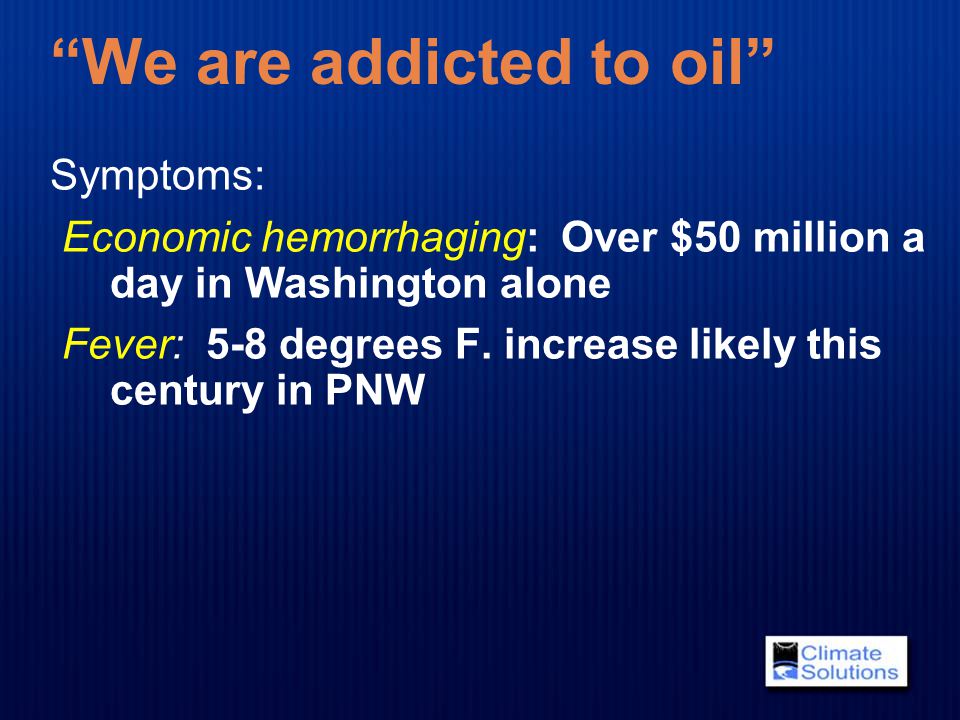 “We are addicted to oil”

Symptoms:

Economic hemorrhaging: Over \$50 million a day in Washington alone

Fever: 5-8 degrees F. increase likely this century in PNW

Climate Solutions